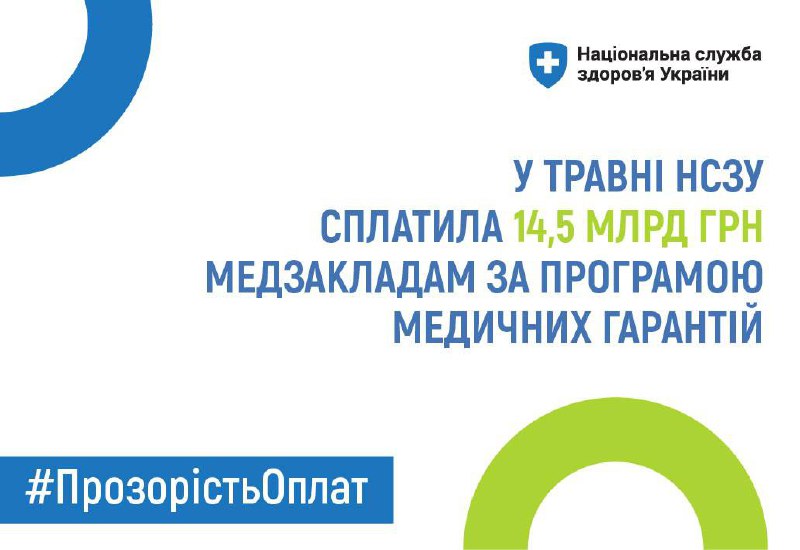 Національна служба здоров'я України

У ТРАВНІ НСЗУ СПЛАТИЛА 14,5 МЛРД ГРН МЕДЗАКЛАДАМ ЗА ПРОГРАМОЮ МЕДИЧНИХ ГАРАНТІЙ

#ПрозорістьОплат